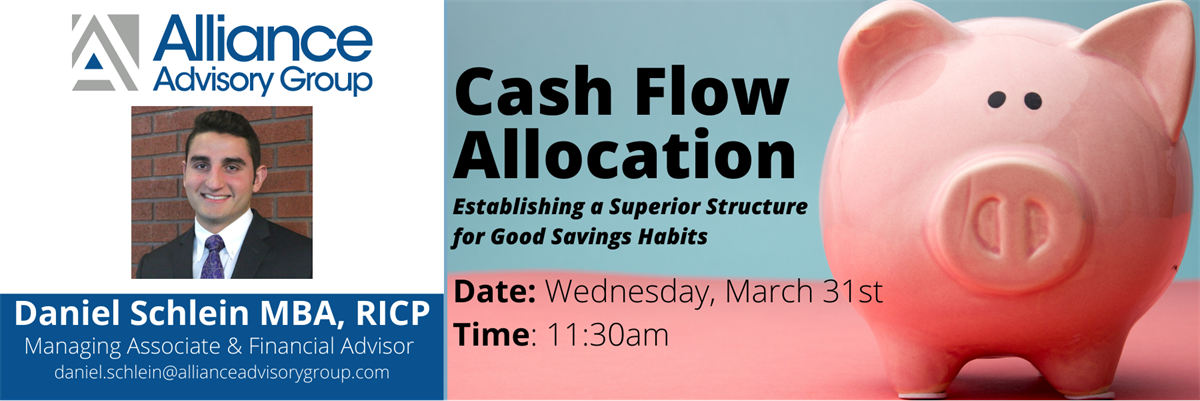 Alliance Advisory Group

Daniel Schlein MBA, RICP
Managing Associate & Financial Advisor
daniel.schlein@allianceadvisorygroup.com

Cash Flow Allocation
Establishing a Superior Structure for Good Savings Habits

Date: Wednesday, March 31st
Time: 11:30am